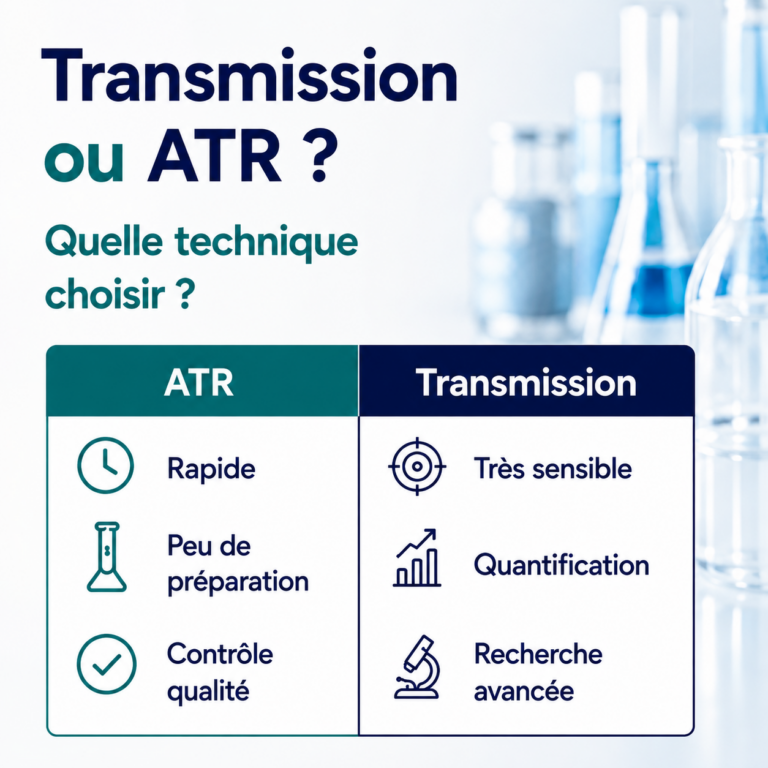 Transmission ou ATR ?

Quelle technique choisir ?

| ATR | Transmission |
|---|---|
| Rapide | Très sensible |
| Peu de préparation | Quantification |
| Contrôle qualité | Recherche avancée |